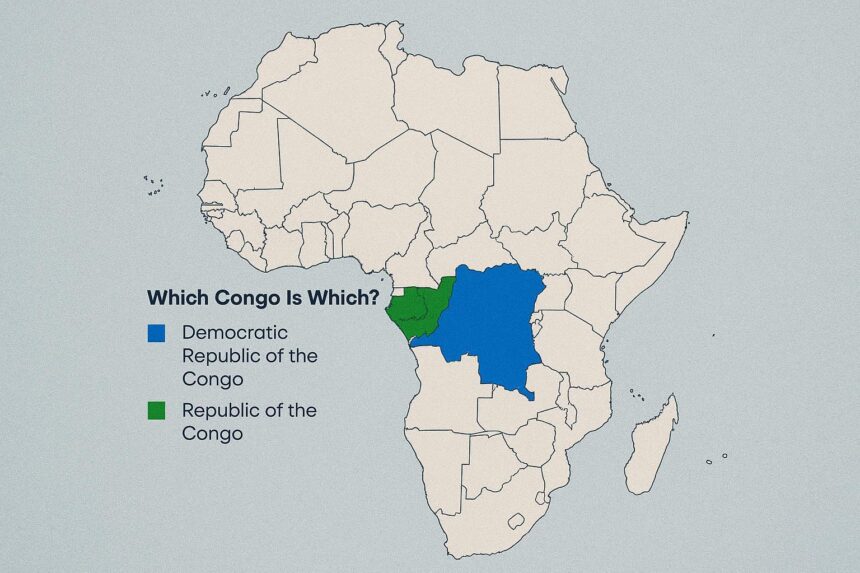 Which Congo Is Which?

Democratic Republic of the Congo

Republic of the Congo